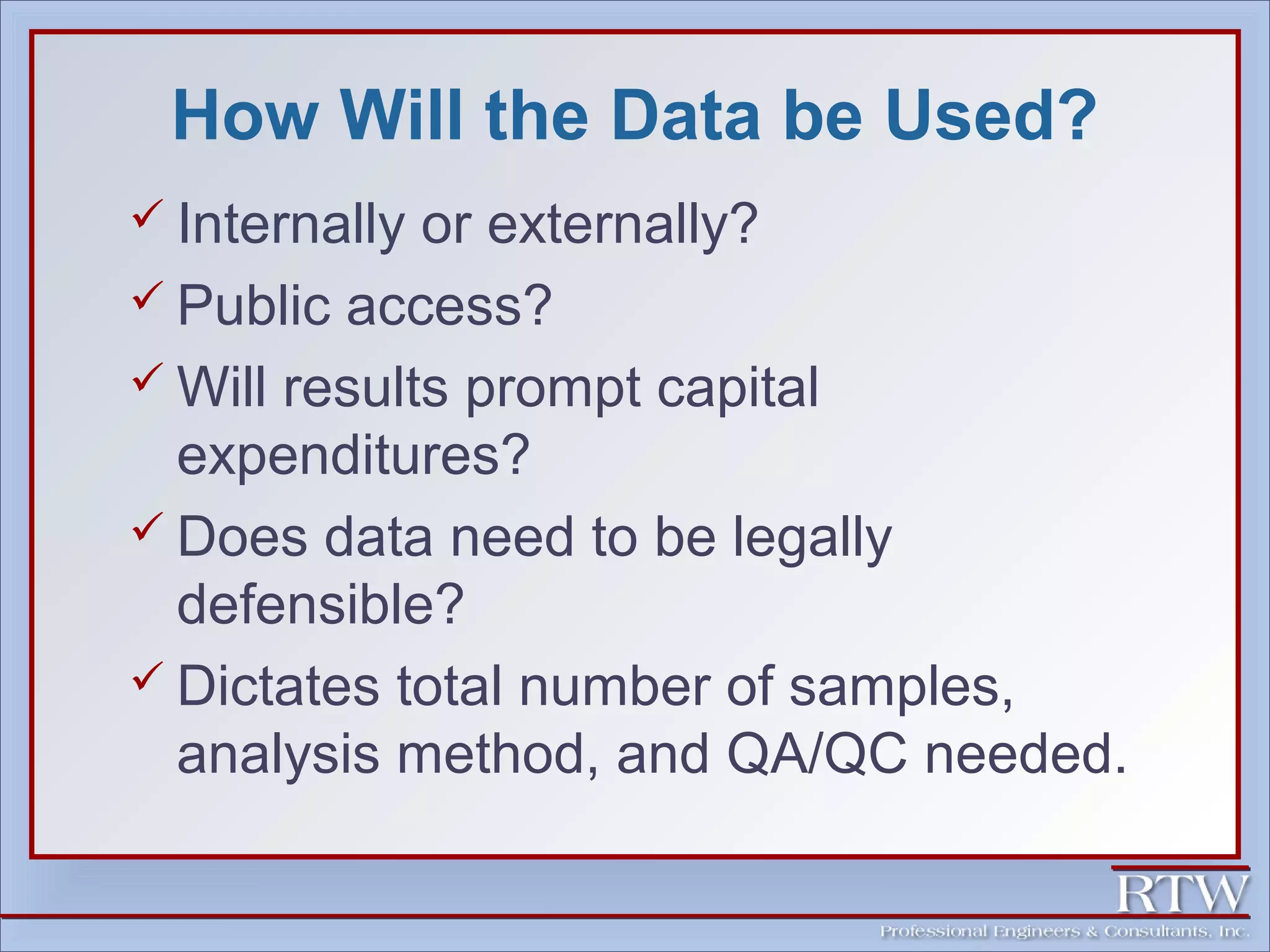 How Will the Data be Used?

✓ Internally or externally?

✓ Public access?

✓ Will results prompt capital expenditures?

✓ Does data need to be legally defensible?

✓ Dictates total number of samples, analysis method, and QA/QC needed.

RTW

Professional Engineers & Consultants, Inc.